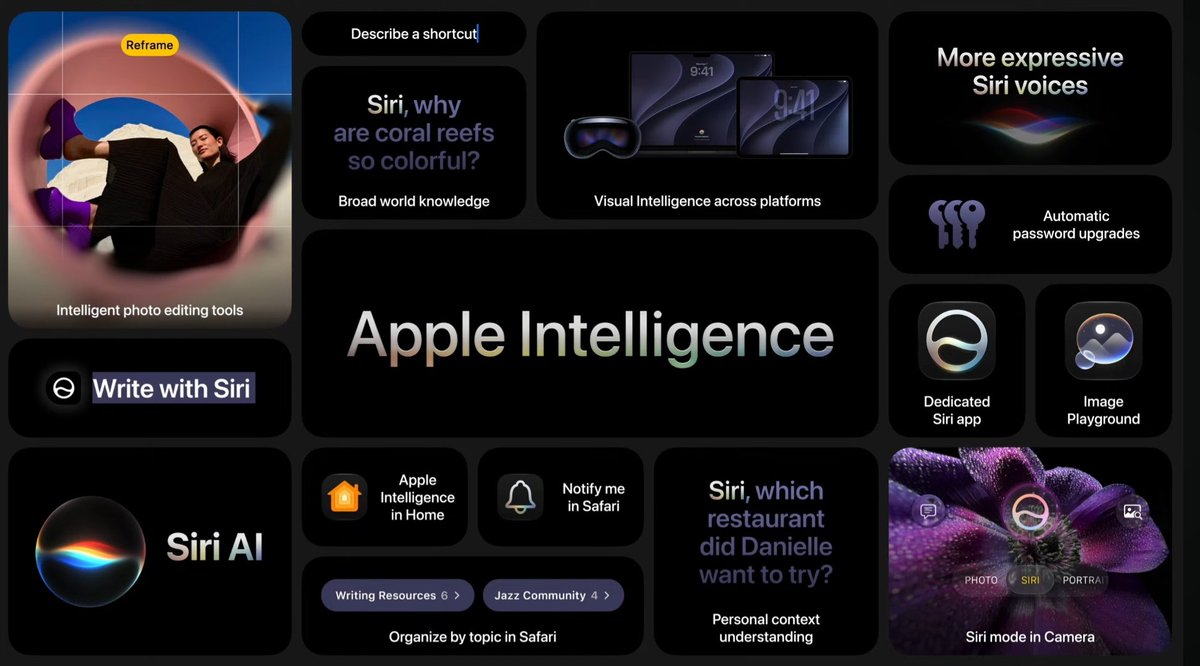 Reframe

Intelligent photo editing tools

Write with Siri

Siri AI

Describe a shortcut

Siri, why are coral reefs so colorful?

Broad world knowledge

9:41

9:41

Visual Intelligence across platforms

Apple Intelligence

Apple Intelligence in Home

Notify me in Safari

Writing Resources 6 >

Jazz Community 4 >

Organize by topic in Safari

Siri, which restaurant did Danielle want to try?

Personal context understanding

More expressive Siri voices

Automatic password upgrades

Dedicated Siri app

Image Playground

PHOTO SIRI PORTRAI

Siri mode in Camera